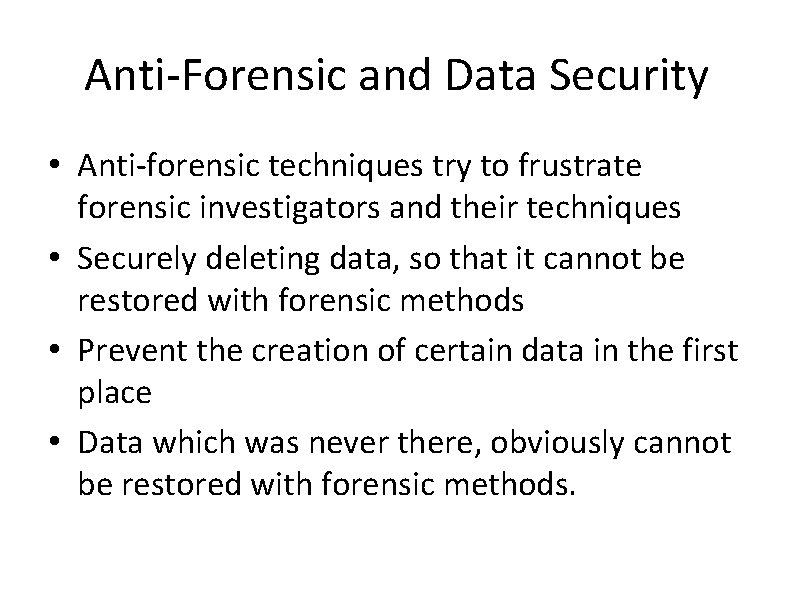 Anti-Forensic and Data Security

• Anti-forensic techniques try to frustrate forensic investigators and their techniques
• Securely deleting data, so that it cannot be restored with forensic methods
• Prevent the creation of certain data in the first place
• Data which was never there, obviously cannot be restored with forensic methods.